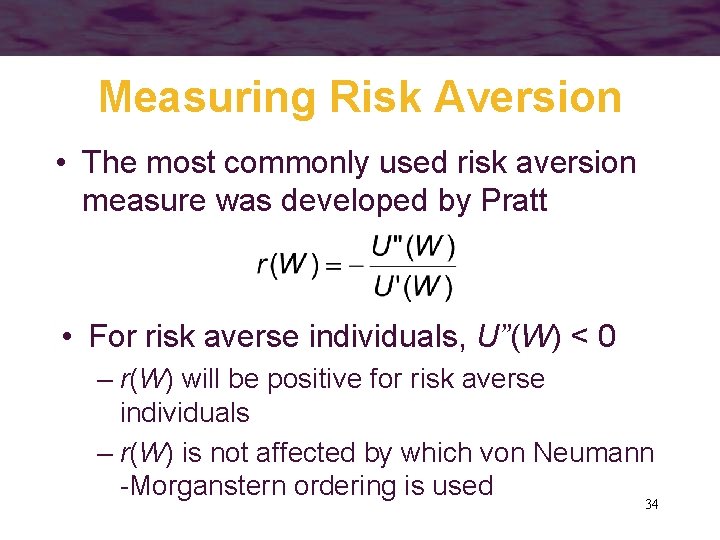 Measuring Risk Aversion

• The most commonly used risk aversion measure was developed by Pratt

$r(W) = -\frac{U''(W)}{U'(W)}$

• For risk averse individuals, $U''(W) < 0$

– $r(W)$ will be positive for risk averse individuals

– $r(W)$ is not affected by which von Neumann -Morganstern ordering is used

34